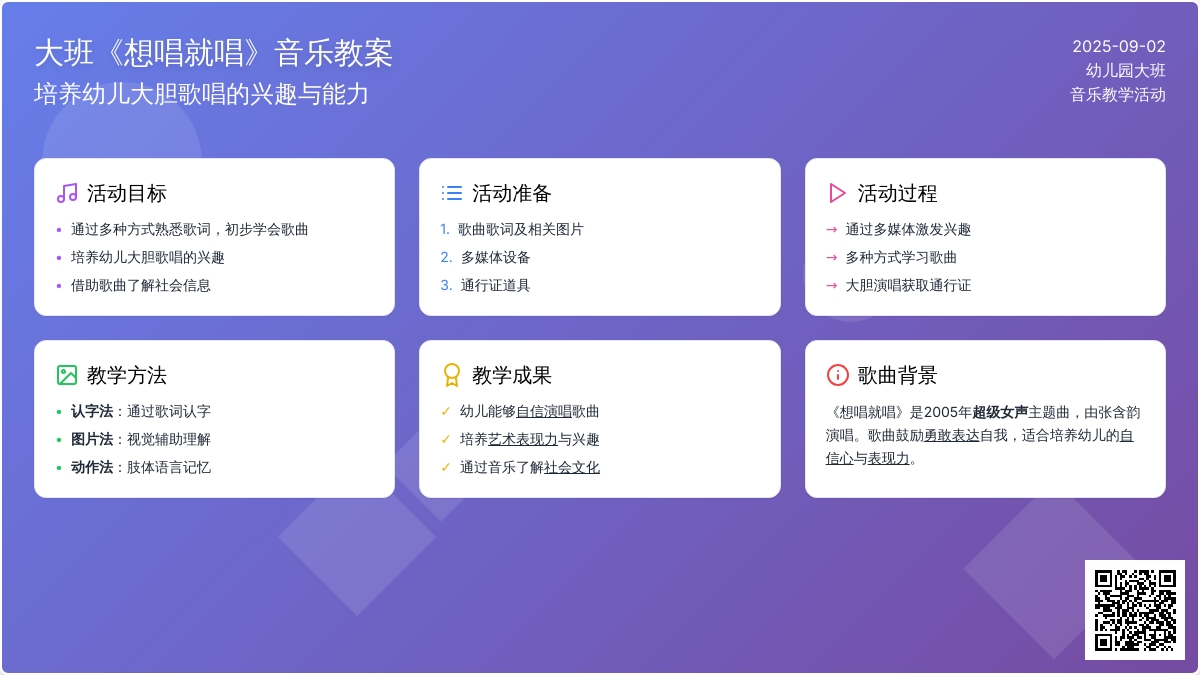 大班《想唱就唱》音乐教案
培养幼儿大胆歌唱的兴趣与能力

2025-09-02
幼儿园大班
音乐教学活动

活动目标
• 通过多种方式熟悉歌词，初步学会歌曲
• 培养幼儿大胆歌唱的兴趣
• 借助歌曲了解社会信息

活动准备
1. 歌曲歌词及相关图片
2. 多媒体设备
3. 通行证道具

活动过程
→ 通过多媒体激发兴趣
→ 多种方式学习歌曲
→ 大胆演唱获取通行证

教学方法
• 认字法：通过歌词认字
• 图片法：视觉辅助理解
• 动作法：肢体语言记忆

教学成果
✓ 幼儿能够自信演唱歌曲
✓ 培养艺术表现力与兴趣
✓ 通过音乐了解社会文化

歌曲背景
《想唱就唱》是2005年超级女声主题曲，由张含韵演唱。歌曲鼓励勇敢表达自我，适合培养幼儿的自信心与表现力。